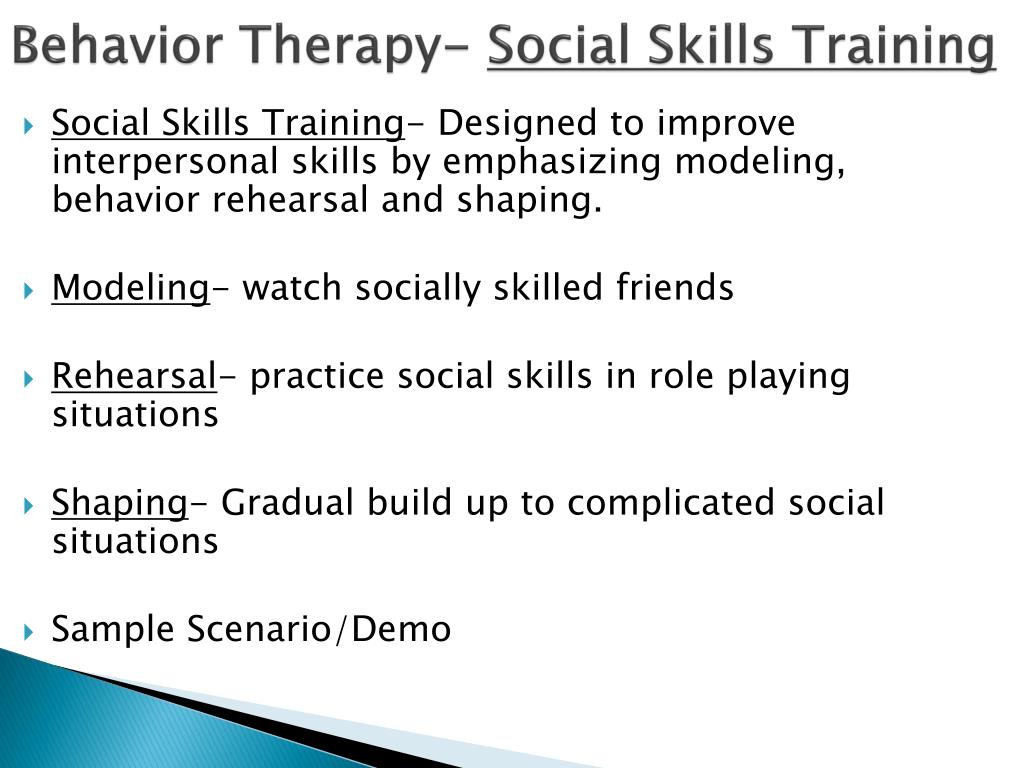 Behavior Therapy- Social Skills Training

Social Skills Training- Designed to improve interpersonal skills by emphasizing modeling, behavior rehearsal and shaping.

Modeling- watch socially skilled friends

Rehearsal- practice social skills in role playing situations

Shaping- Gradual build up to complicated social situations

Sample Scenario/Demo